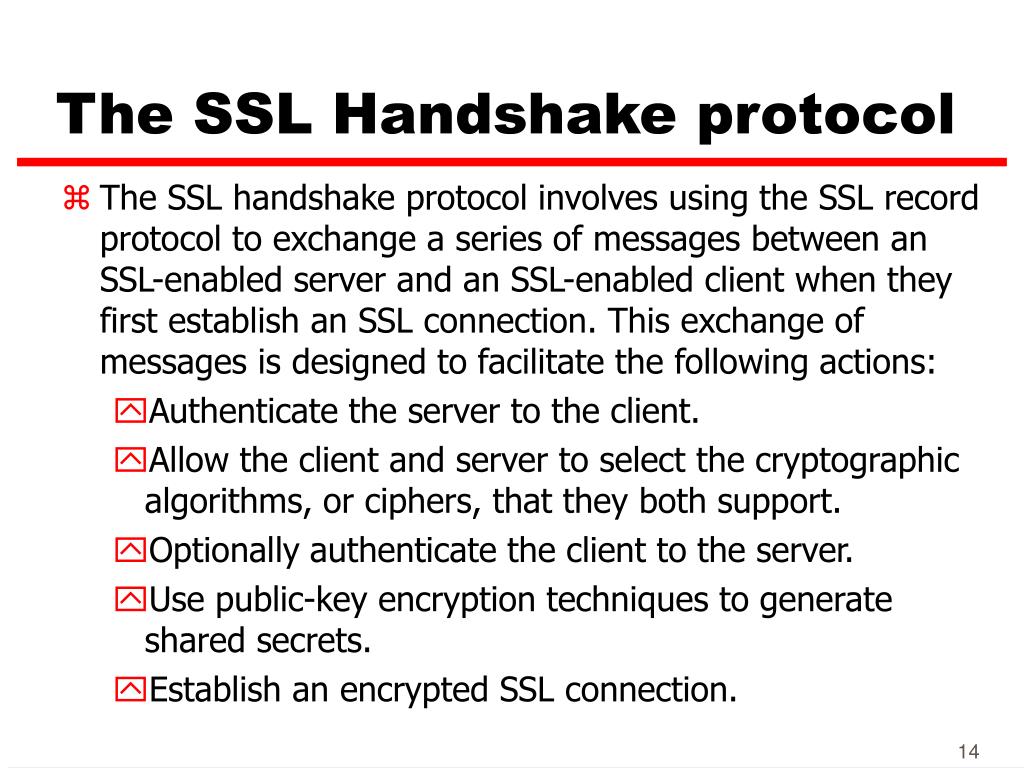 The SSL Handshake protocol

⌘ The SSL handshake protocol involves using the SSL record protocol to exchange a series of messages between an SSL-enabled server and an SSL-enabled client when they first establish an SSL connection. This exchange of messages is designed to facilitate the following actions:

Authenticate the server to the client.

Allow the client and server to select the cryptographic algorithms, or ciphers, that they both support.

Optionally authenticate the client to the server.

Use public-key encryption techniques to generate shared secrets.

Establish an encrypted SSL connection.

14